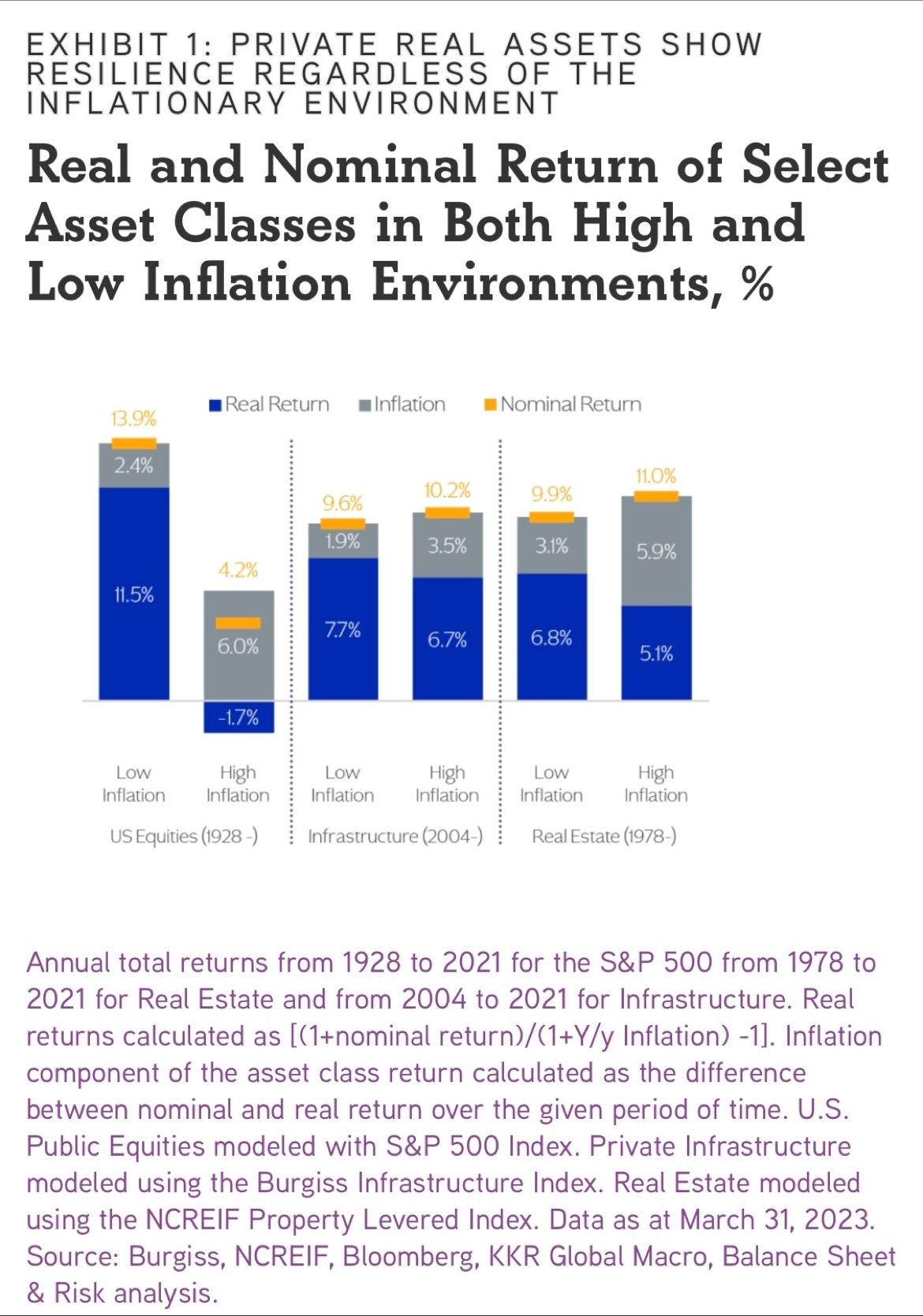 EXHIBIT 1: PRIVATE REAL ASSETS SHOW RESILIENCE REGARDLESS OF THE INFLATIONARY ENVIRONMENT

Real and Nominal Return of Select Asset Classes in Both High and Low Inflation Environments, %

Real Return Inflation Nominal Return

13.9%
2.4%
11.5%
4.2%
6.0%
-1.7%
9.6%
1.9%
7.7%
10.2%
3.5%
6.7%
9.9%
3.1%
6.8%
11.0%
5.9%
5.1%

Low Inflation High Inflation Low Inflation High Inflation Low Inflation High Inflation

US Equities (1928 -) Infrastructure (2004-) Real Estate (1978-)

Annual total returns from 1928 to 2021 for the S&P 500 from 1978 to 2021 for Real Estate and from 2004 to 2021 for Infrastructure. Real returns calculated as [(1+nominal return)/(1+Y/y Inflation) -1]. Inflation component of the asset class return calculated as the difference between nominal and real return over the given period of time. U.S. Public Equities modeled with S&P 500 Index. Private Infrastructure modeled using the Burgiss Infrastructure Index. Real Estate modeled using the NCREIF Property Levered Index. Data as at March 31, 2023. Source: Burgiss, NCREIF, Bloomberg, KKR Global Macro, Balance Sheet & Risk analysis.